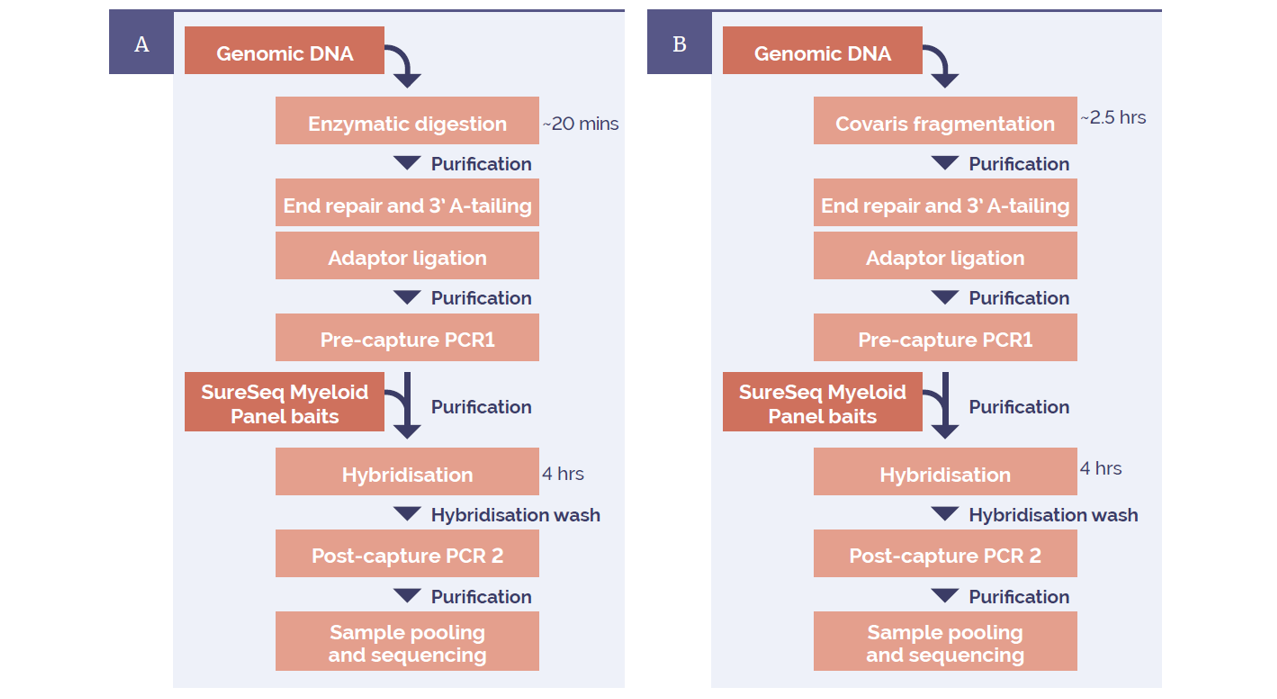 A

Genomic DNA

Enzymatic digestion ~20 mins

Purification

End repair and 3' A-tailing

Adaptor ligation

Purification

Pre-capture PCR1

SureSeq Myeloid Panel baits

Purification

Hybridisation 4 hrs

Hybridisation wash

Post-capture PCR 2

Purification

Sample pooling and sequencing

B

Genomic DNA

Covaris fragmentation ~2.5 hrs

Purification

End repair and 3' A-tailing

Adaptor ligation

Purification

Pre-capture PCR1

SureSeq Myeloid Panel baits

Purification

Hybridisation 4 hrs

Hybridisation wash

Post-capture PCR 2

Purification

Sample pooling and sequencing